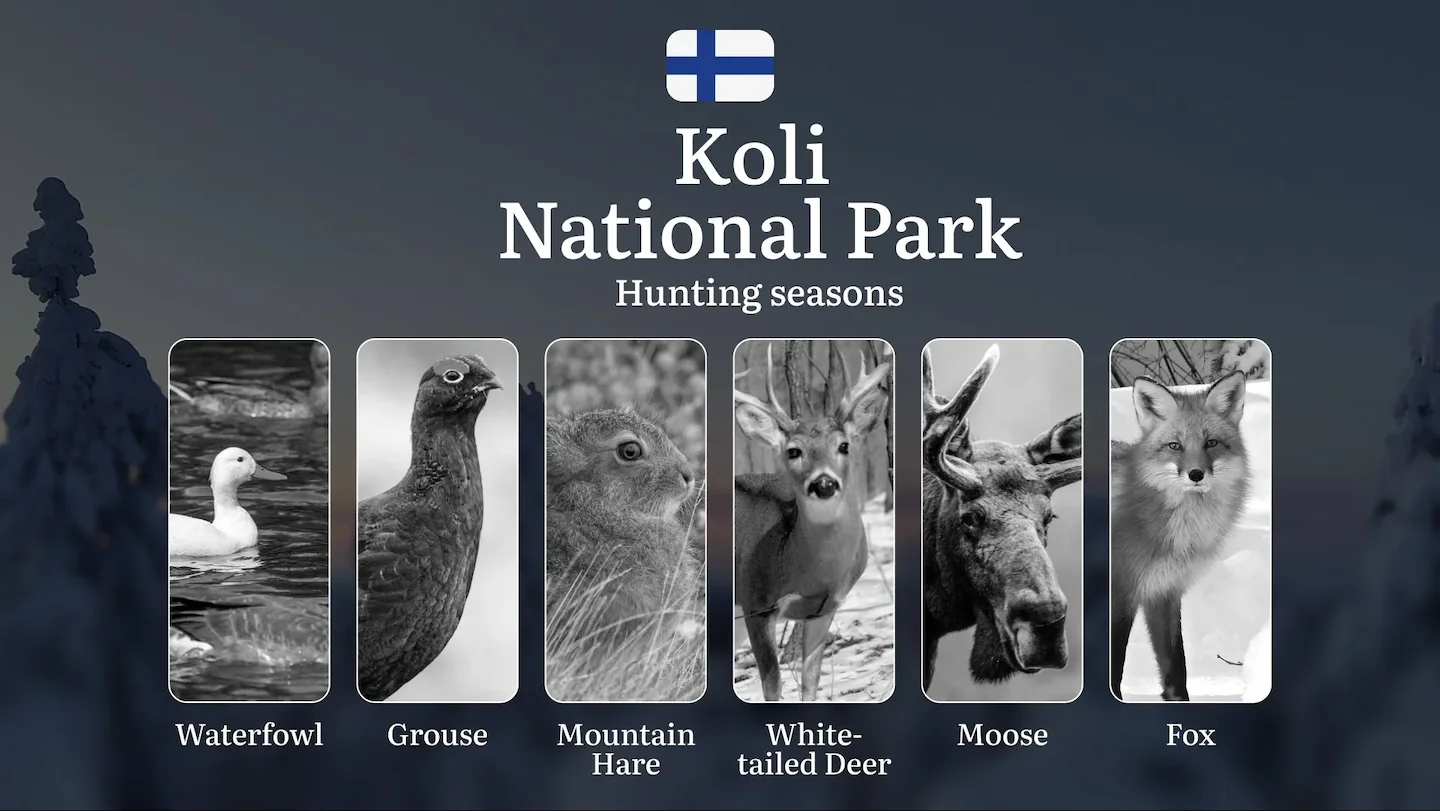 Koli
National Park
Hunting seasons

Waterfowl

Grouse

Mountain Hare

White-tailed Deer

Moose

Fox